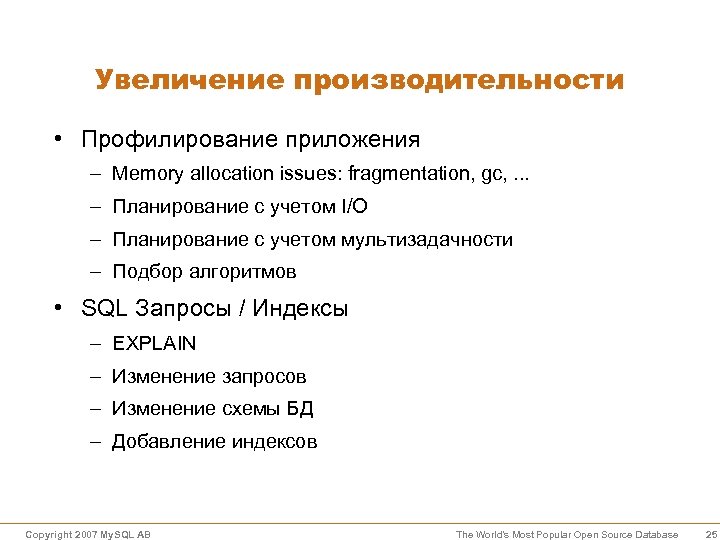 Увеличение производительности

• Профилирование приложения
  – Memory allocation issues: fragmentation, gc, ...
  – Планирование с учетом I/O
  – Планирование с учетом мультизадачности
  – Подбор алгоритмов
• SQL Запросы / Индексы
  – EXPLAIN
  – Изменение запросов
  – Изменение схемы БД
  – Добавление индексов

Copyright 2007 MySQL AB

The World's Most Popular Open Source Database

25